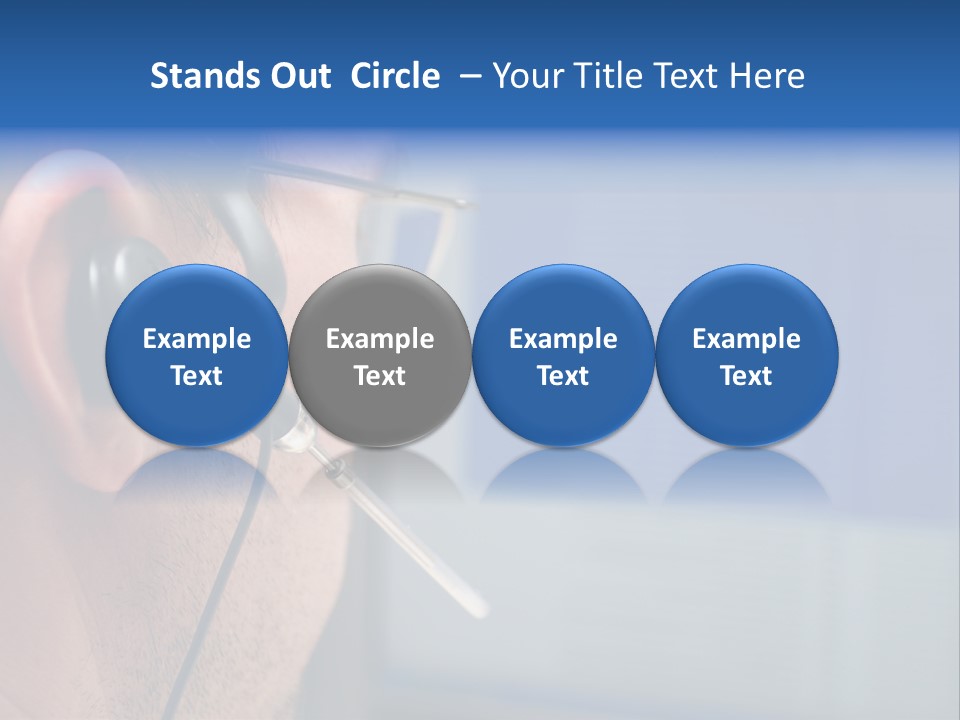 Stands Out Circle – Your Title Text Here

Example Text

Example Text

Example Text

Example Text